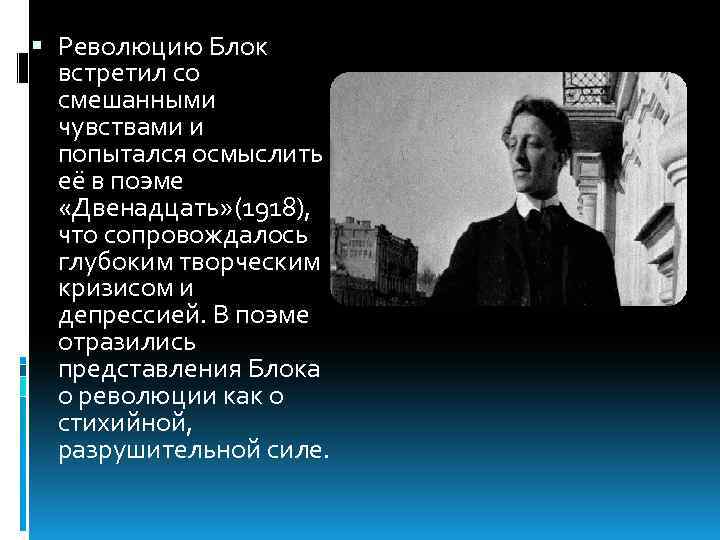 Революцию Блок встретил со смешанными чувствами и попытался осмыслить её в поэме «Двенадцать»(1918), что сопровождалось глубоким творческим кризисом и депрессией. В поэме отразились представления Блока о революции как о стихийной, разрушительной силе.